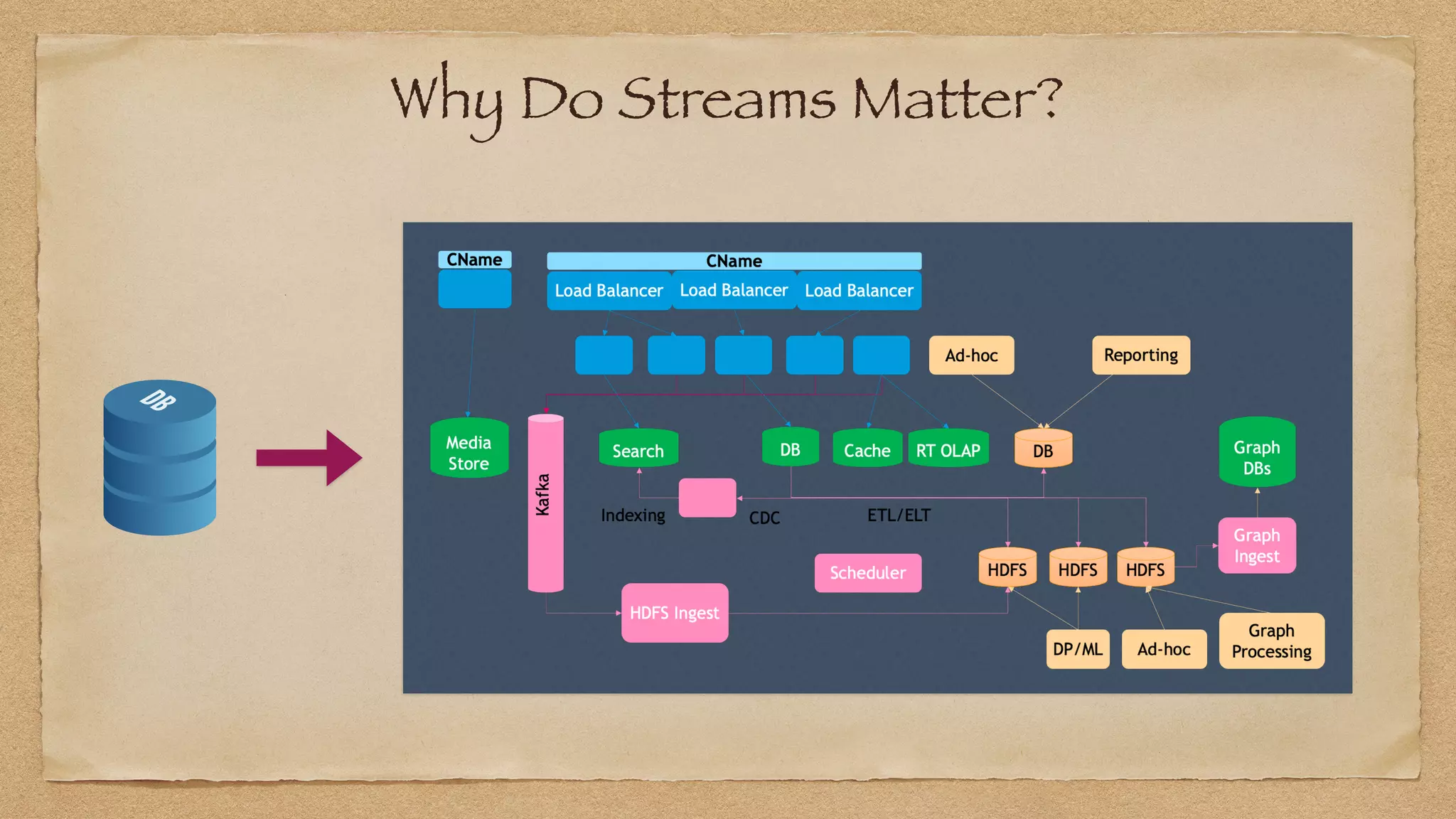 Why Do Streams Matter?

DB

CName

CName

Load Balancer

Load Balancer

Load Balancer

Ad-hoc

Reporting

Media Store

Kafka

Search

DB

Cache

RT OLAP

DB

Graph DBs

Indexing

CDC

ETL/ELT

Graph Ingest

Scheduler

HDFS

HDFS

HDFS

HDFS Ingest

DP/ML

Ad-hoc

Graph Processing